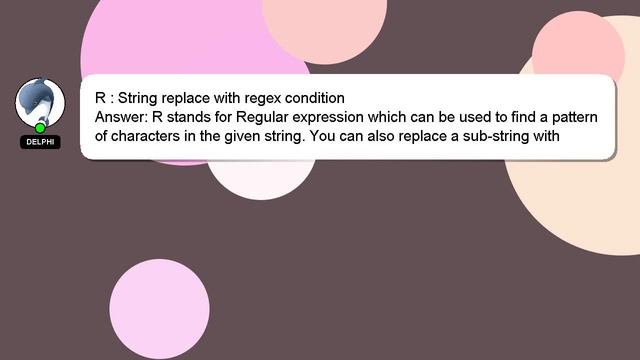 DELPHI

R : String replace with regex condition
Answer: R stands for Regular expression which can be used to find a pattern of characters in the given string. You can also replace a sub-string with